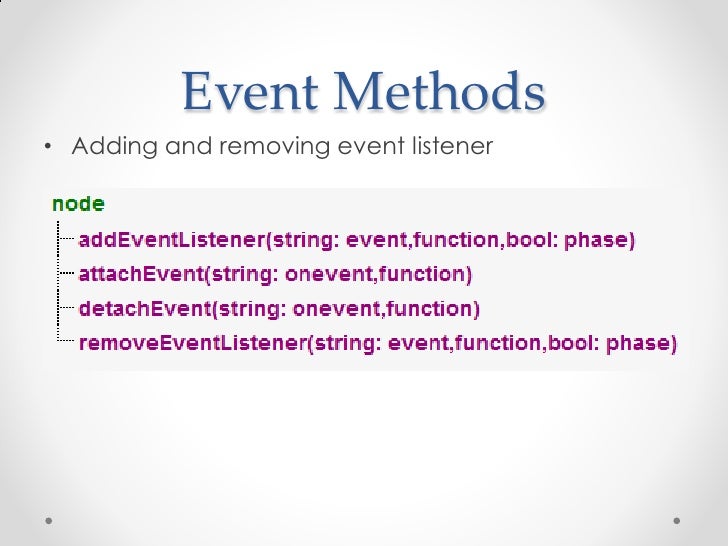 Event Methods

• Adding and removing event listener

node
addEventListener(string: event,function,bool: phase)
attachEvent(string: onevent,function)
detachEvent(string: onevent,function)
removeEventListener(string: event,function,bool: phase)